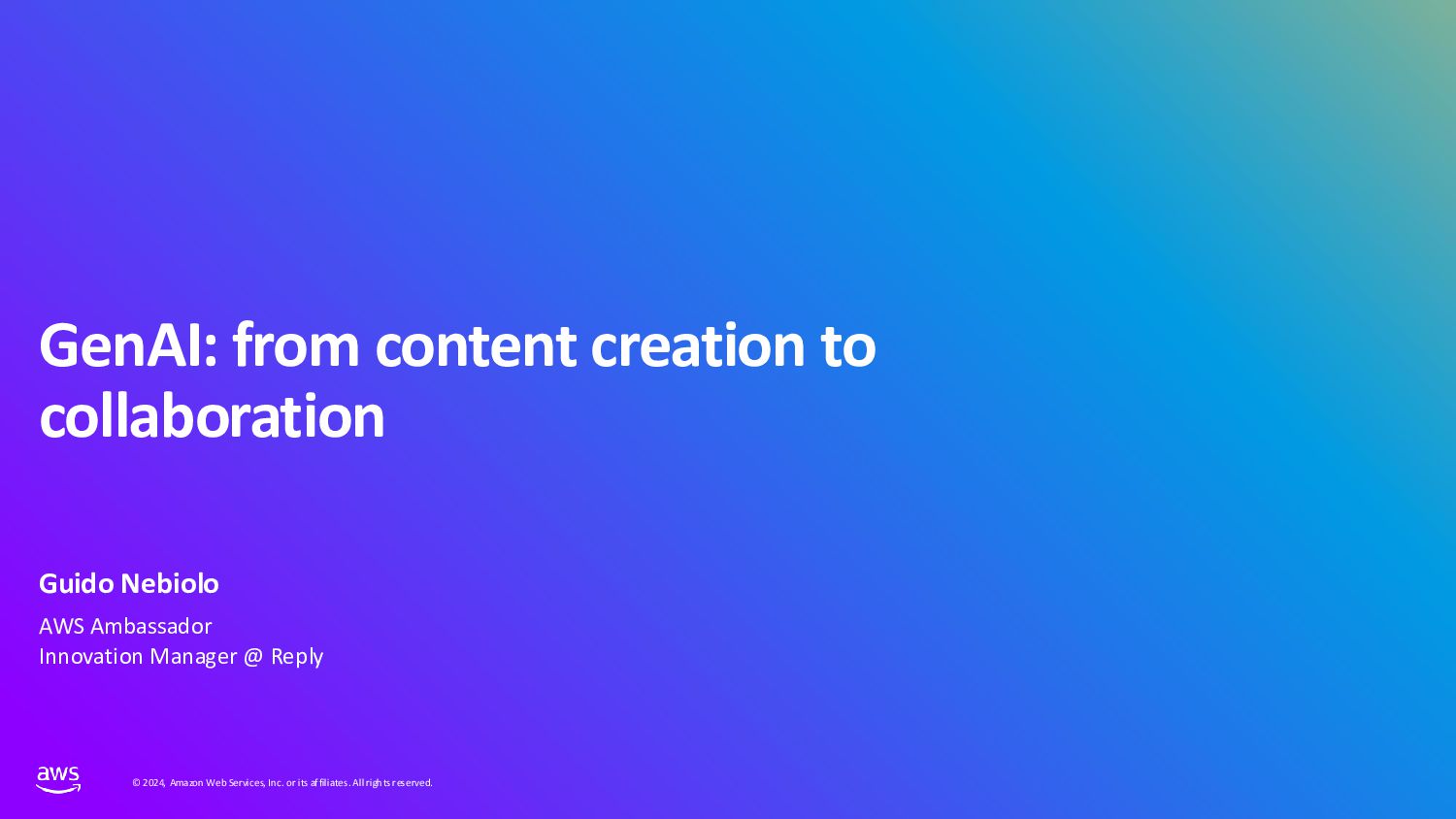 GenAI: from content creation to collaboration

Guido Nebiolo

AWS Ambassador
Innovation Manager @ Reply

aws

© 2024, Amazon Web Services, Inc. or its affiliates. All rights reserved.